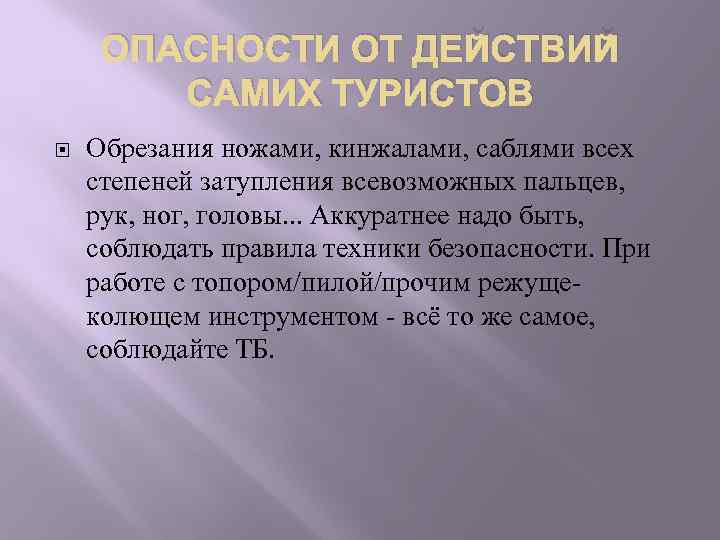 ОПАСНОСТИ ОТ ДЕЙСТВИЙ САМИХ ТУРИСТОВ

Обрезания ножами, кинжалами, саблями всех степеней затупления всевозможных пальцев, рук, ног, головы... Аккуратнее надо быть, соблюдать правила техники безопасности. При работе с топором/пилой/прочим режуще-колющем инструментом - всё то же самое, соблюдайте ТБ.